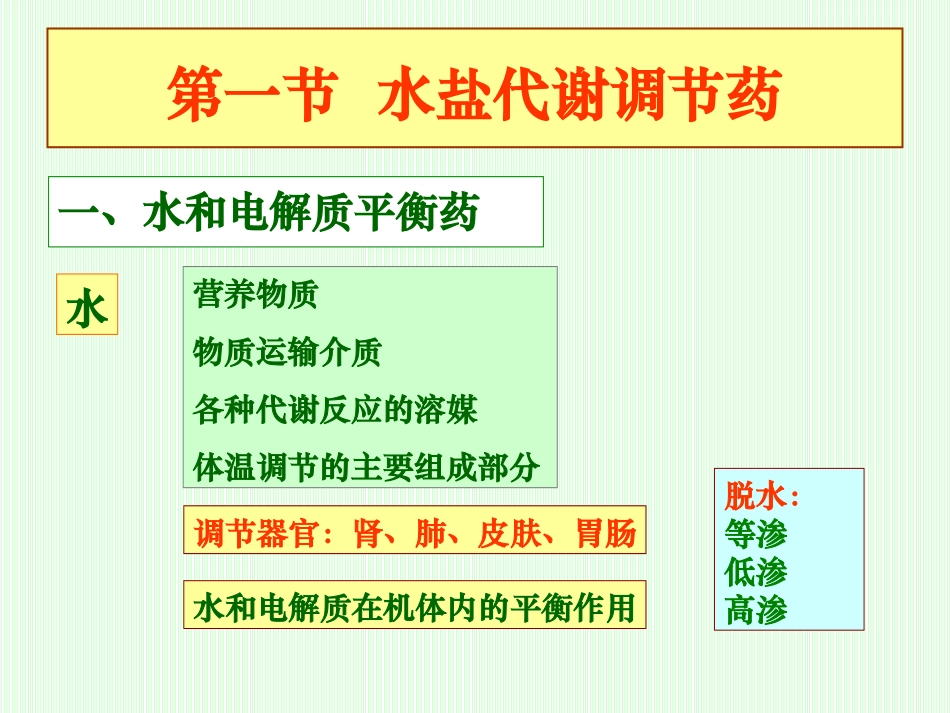 第一节 水盐代谢调节药

一、水和电解质平衡药

水

营养物质

物质运输介质

各种代谢反应的溶媒

体温调节的主要组成部分

调节器官：肾、肺、皮肤、胃肠

水和电解质在机体内的平衡作用

脱水：
等渗
低渗
高渗